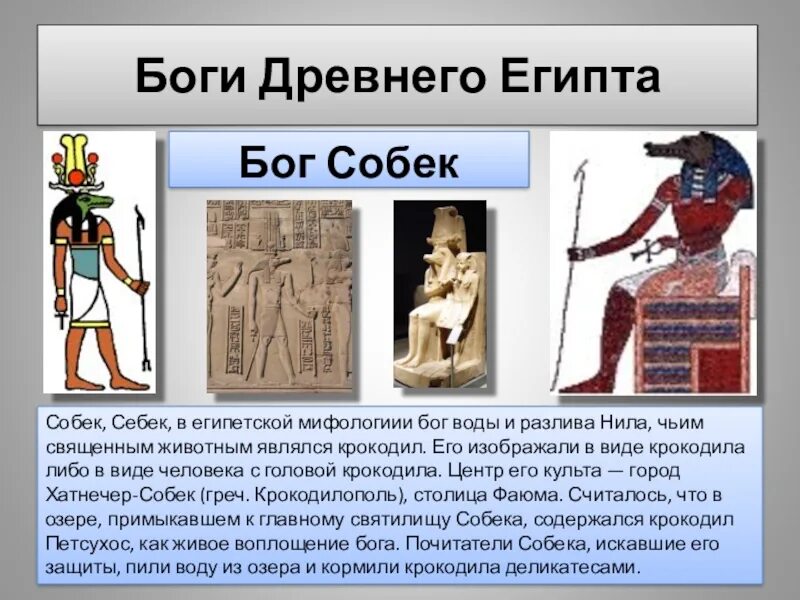 Боги Древнего Египта

Бог Собек

Собек, Себек, в египетской мифологиии бог воды и разлива Нила, чьим священным животным являлся крокодил. Его изображали в виде крокодила либо в виде человека с головой крокодила. Центр его культа — город Хатнечер-Собек (греч. Крокодилополь), столица Фаюма. Считалось, что в озере, примыкавшем к главному святилищу Собека, содержался крокодил Петсухос, как живое воплощение бога. Почитатели Собека, искавшие его защиты, пили воду из озера и кормили крокодила деликатесами.